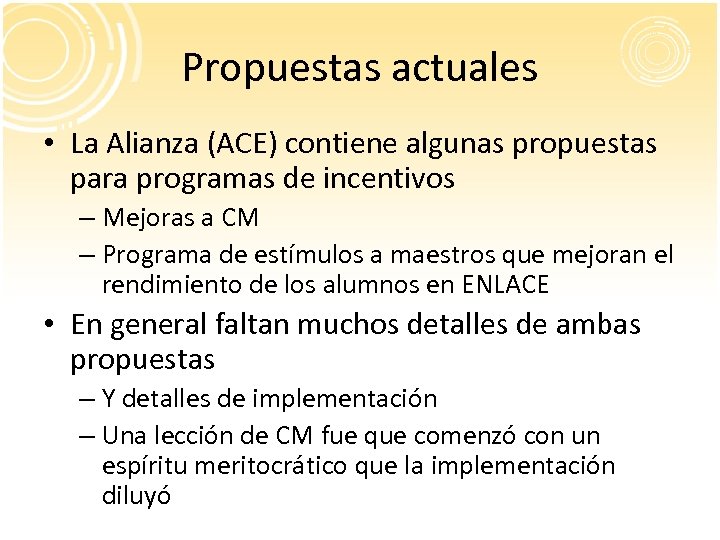 Propuestas actuales

• La Alianza (ACE) contiene algunas propuestas para programas de incentivos
– Mejoras a CM
– Programa de estímulos a maestros que mejoran el rendimiento de los alumnos en ENLACE

• En general faltan muchos detalles de ambas propuestas
– Y detalles de implementación
– Una lección de CM fue que comenzó con un espíritu meritocrático que la implementación diluyó